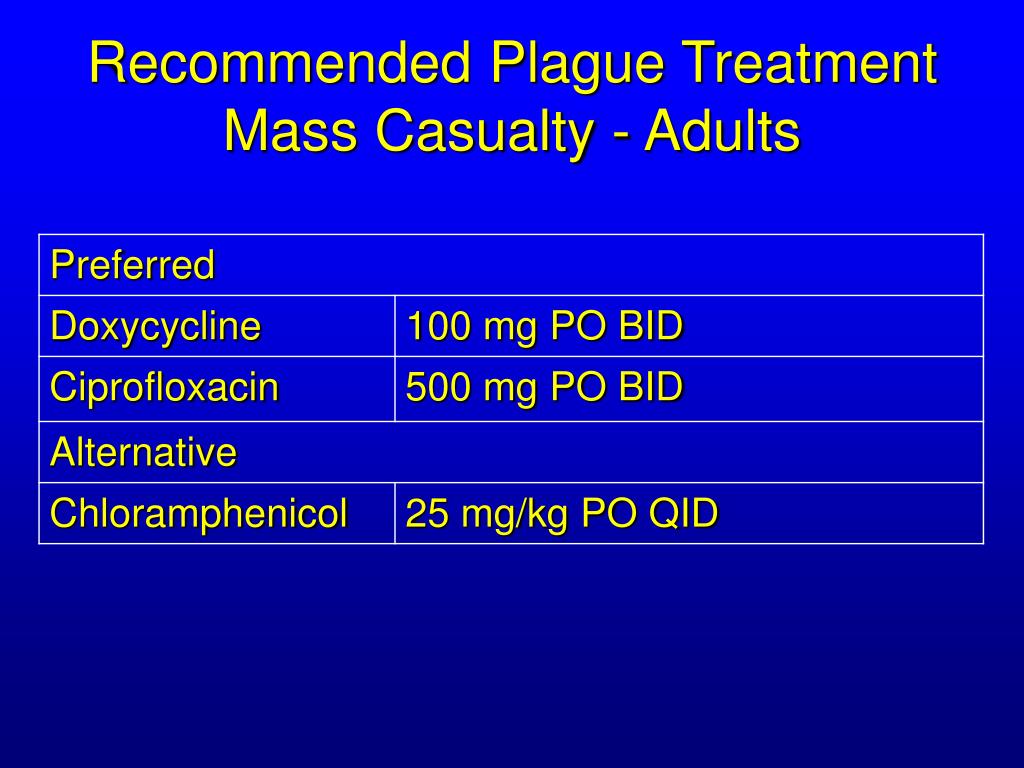 Recommended Plague Treatment
Mass Casualty - Adults

| Preferred | |
|---|---|
| Doxycycline | 100 mg PO BID |
| Ciprofloxacin | 500 mg PO BID |
| Alternative | |
| Chloramphenicol | 25 mg/kg PO QID |